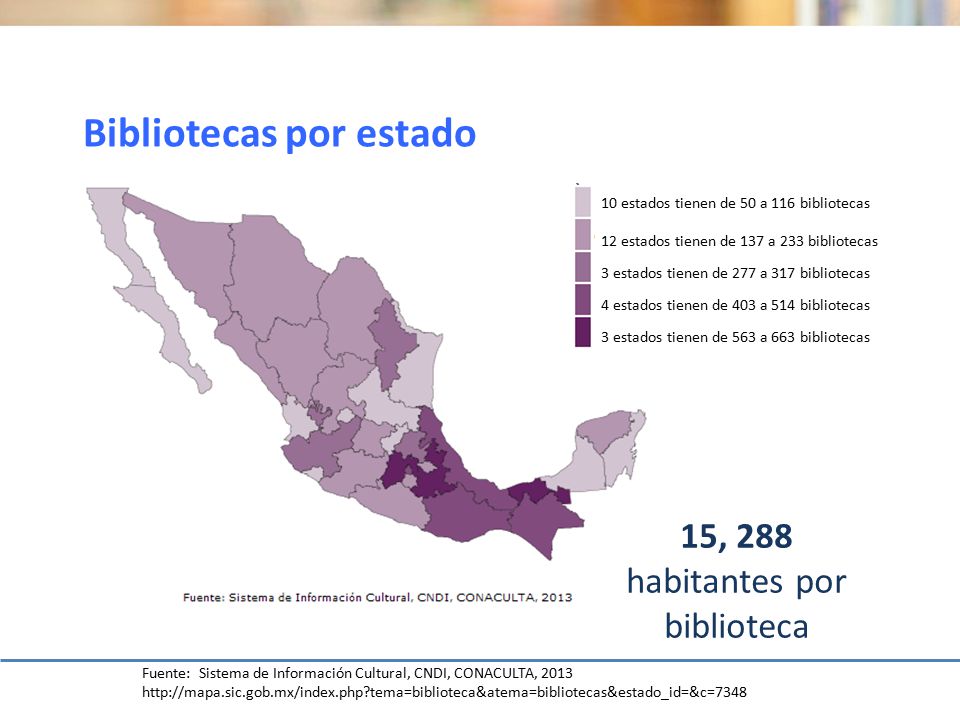 Bibliotecas por estado

10 estados tienen de 50 a 116 bibliotecas
12 estados tienen de 137 a 233 bibliotecas
3 estados tienen de 277 a 317 bibliotecas
4 estados tienen de 403 a 514 bibliotecas
3 estados tienen de 563 a 663 bibliotecas

Fuente: Sistema de Información Cultural, CNDI, CONACULTA, 2013

15, 288
habitantes por biblioteca

Fuente: Sistema de Información Cultural, CNDI, CONACULTA, 2013
http://mapa.sic.gob.mx/index.php?tema=biblioteca&atema=bibliotecas&estado_id=&c=7348